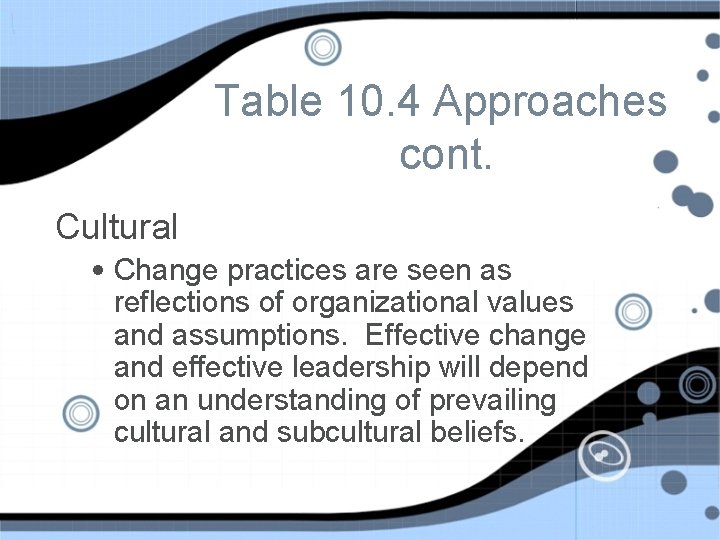 Table 10.4 Approaches cont.

Cultural

• Change practices are seen as reflections of organizational values and assumptions. Effective change and effective leadership will depend on an understanding of prevailing cultural and subcultural beliefs.